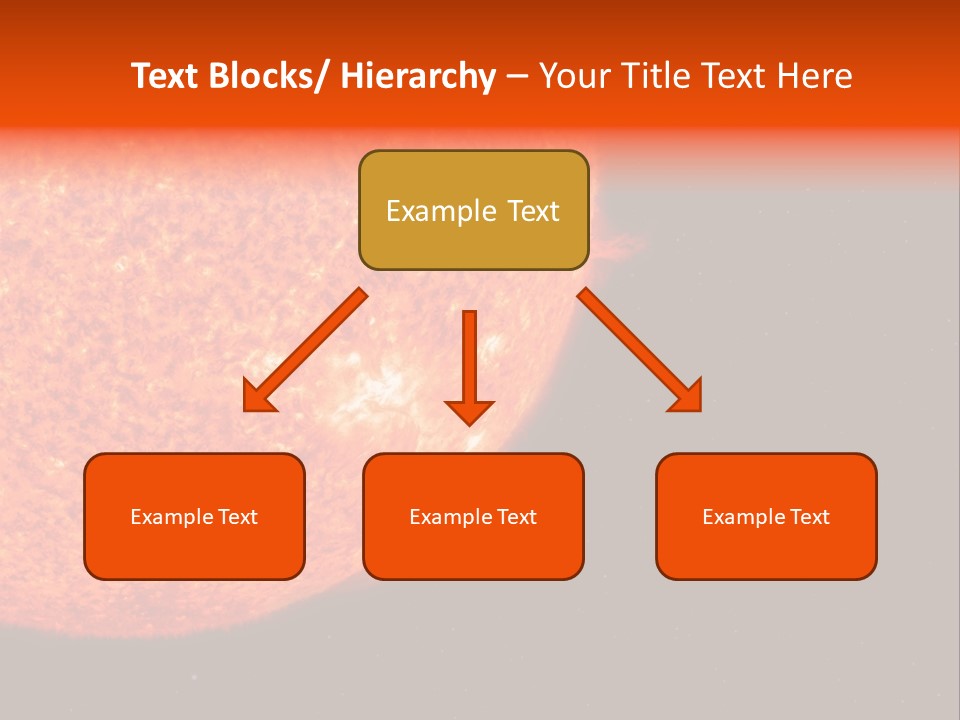 Text Blocks/ Hierarchy – Your Title Text Here

Example Text

Example Text

Example Text

Example Text